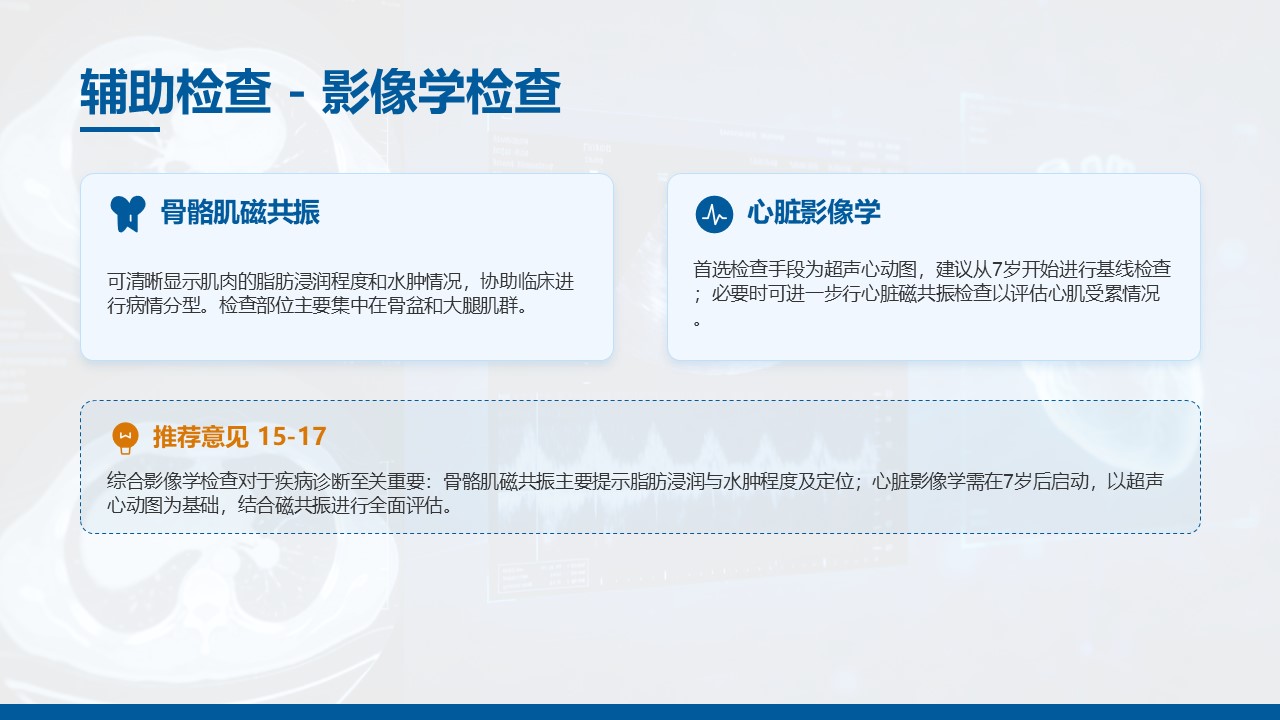 辅助检查 - 影像学检查

骨骼肌磁共振

可清晰显示肌肉的脂肪浸润程度和水肿情况，协助临床进行病情分型。检查部位主要集中在骨盆和大腿肌群。

心脏影像学

首选检查手段为超声心动图，建议从7岁开始进行基线检查；必要时可进一步行心脏磁共振检查以评估心肌受累情况。

推荐意见 15-17

综合影像学检查对于疾病诊断至关重要：骨骼肌磁共振主要提示脂肪浸润与水肿程度及定位；心脏影像学需在7岁后启动，以超声心动图为基础，结合磁共振进行全面评估。